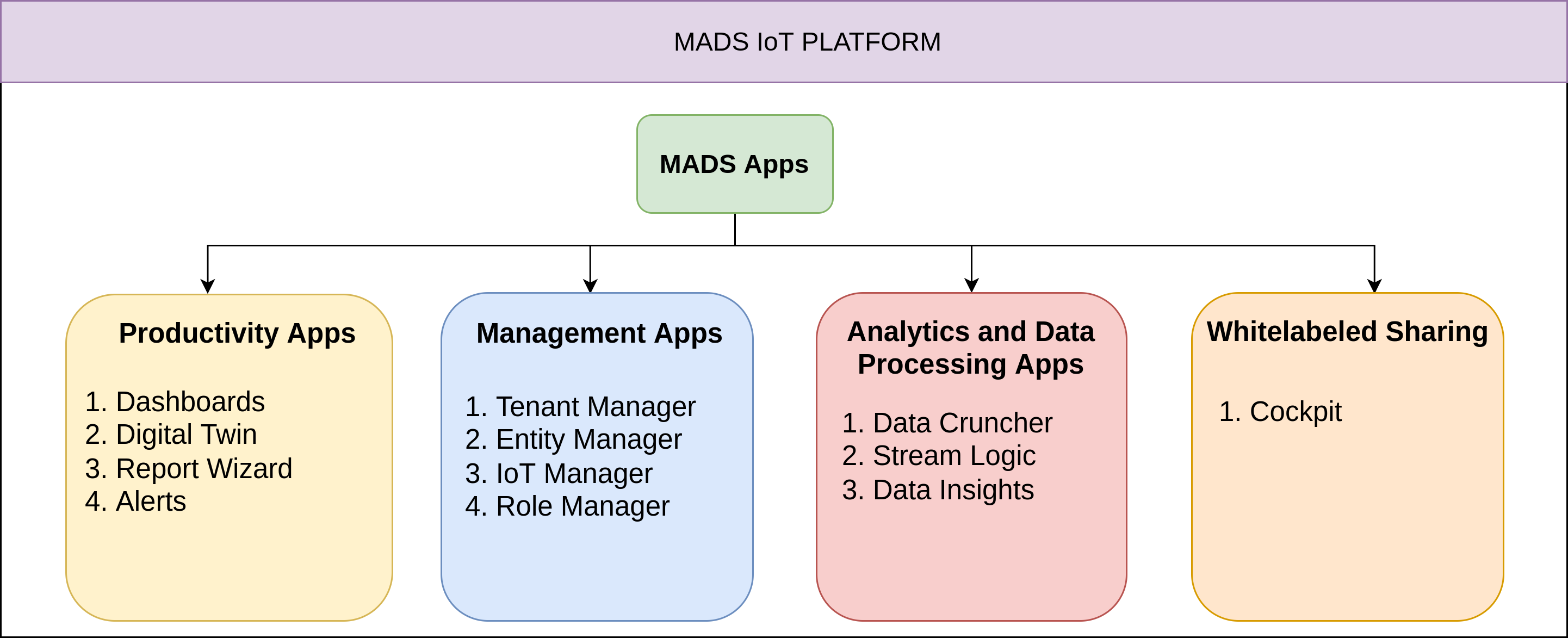 MADS IoT PLATFORM

MADS Apps

Productivity Apps

1. Dashboards
2. Digital Twin
3. Report Wizard
4. Alerts

Management Apps

1. Tenant Manager
2. Entity Manager
3. IoT Manager
4. Role Manager

Analytics and Data Processing Apps

1. Data Cruncher
2. Stream Logic
3. Data Insights

Whitelabeled Sharing

1. Cockpit